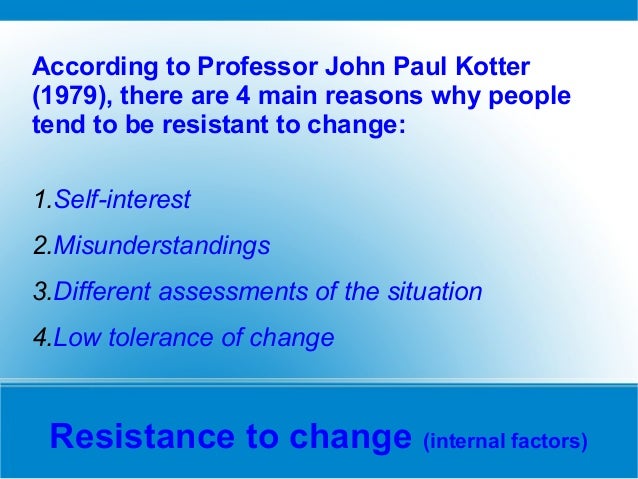 According to Professor John Paul Kotter (1979), there are 4 main reasons why people tend to be resistant to change:

1.Self-interest

2.Misunderstandings

3.Different assessments of the situation

4.Low tolerance of change

Resistance to change (internal factors)